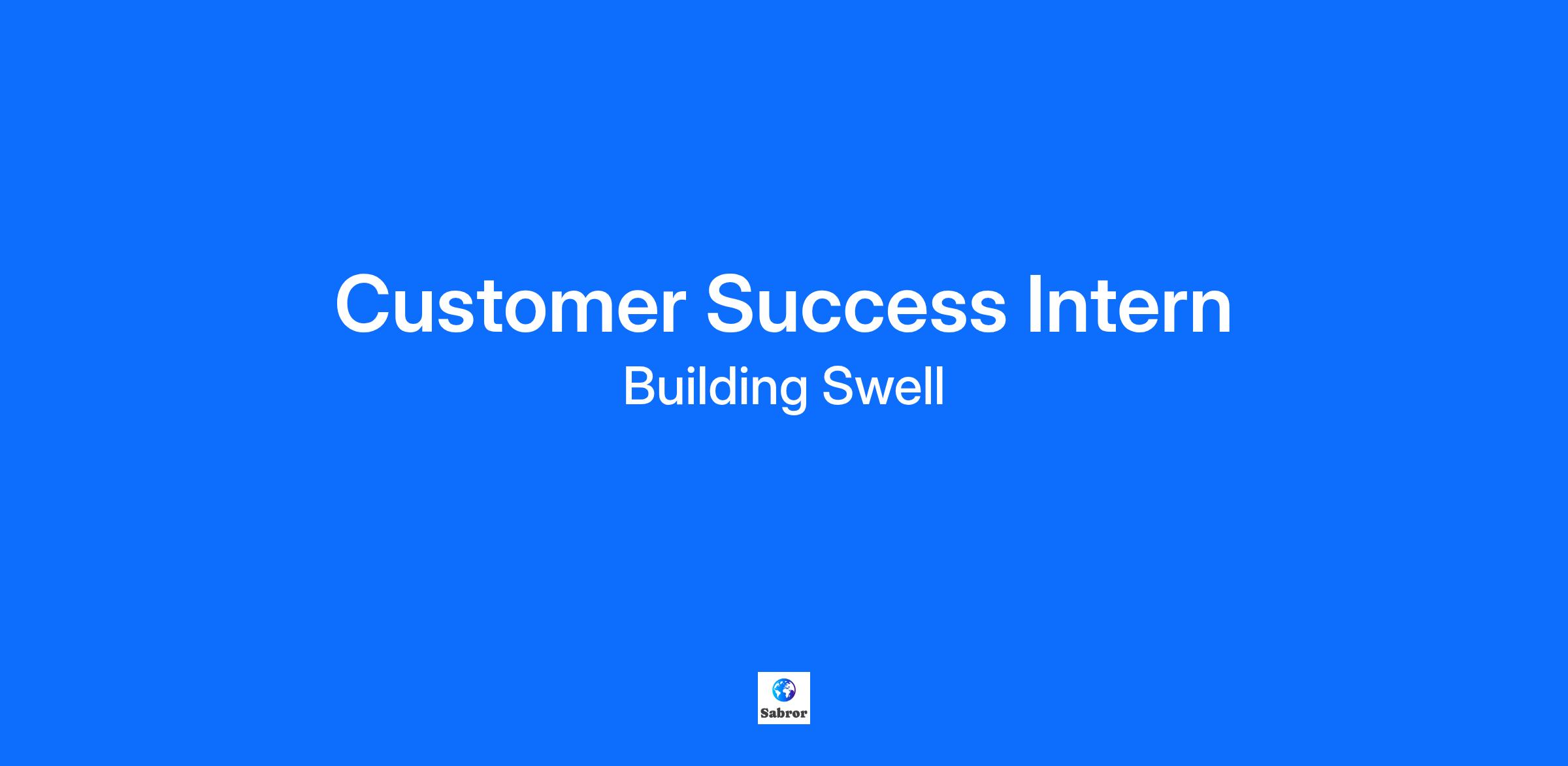 Customer Success Intern
Building Swell

Sabror